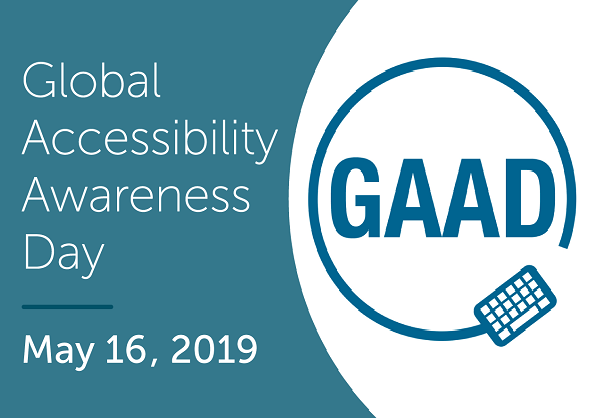 Global Accessibility Awareness Day

May 16, 2019

GAAD